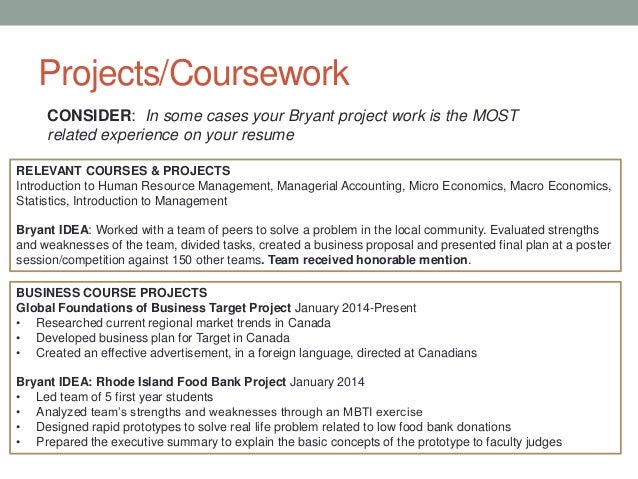 Projects/Coursework

CONSIDER: In some cases your Bryant project work is the MOST related experience on your resume

RELEVANT COURSES & PROJECTS
Introduction to Human Resource Management, Managerial Accounting, Micro Economics, Macro Economics, Statistics, Introduction to Management

Bryant IDEA: Worked with a team of peers to solve a problem in the local community. Evaluated strengths and weaknesses of the team, divided tasks, created a business proposal and presented final plan at a poster session/competition against 150 other teams. Team received honorable mention.

BUSINESS COURSE PROJECTS
Global Foundations of Business Target Project January 2014-Present
• Researched current regional market trends in Canada
• Developed business plan for Target in Canada
• Created an effective advertisement, in a foreign language, directed at Canadians

Bryant IDEA: Rhode Island Food Bank Project January 2014
• Led team of 5 first year students
• Analyzed team's strengths and weaknesses through an MBTI exercise
• Designed rapid prototypes to solve real life problem related to low food bank donations
• Prepared the executive summary to explain the basic concepts of the prototype to faculty judges